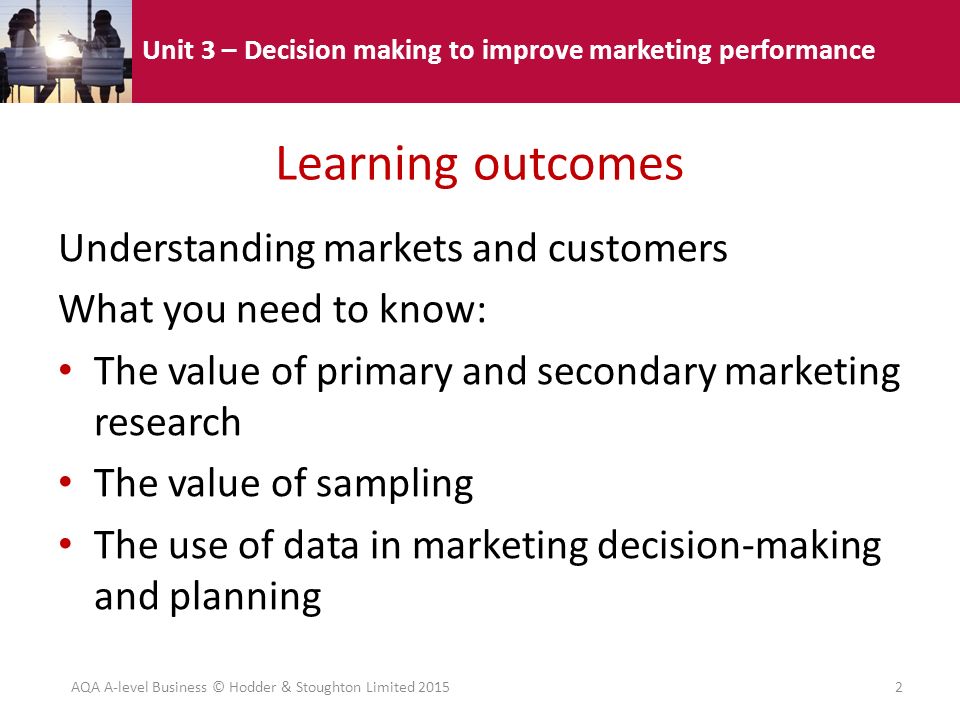 Unit 3 – Decision making to improve marketing performance

Learning outcomes

Understanding markets and customers

What you need to know:

• The value of primary and secondary marketing research
• The value of sampling
• The use of data in marketing decision-making and planning

AQA A-level Business © Hodder & Stoughton Limited 2015

2